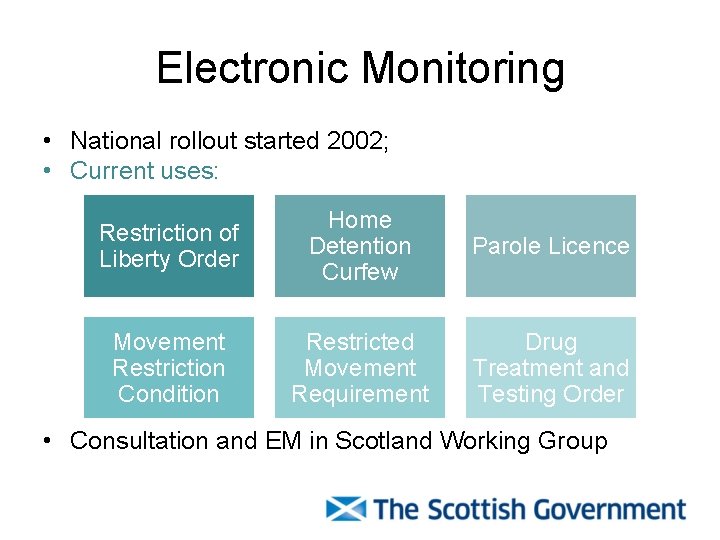 Electronic Monitoring

• National rollout started 2002;
• Current uses:

Restriction of Liberty Order

Home Detention Curfew

Parole Licence

Movement Restriction Condition

Restricted Movement Requirement

Drug Treatment and Testing Order

• Consultation and EM in Scotland Working Group

The Scottish Government